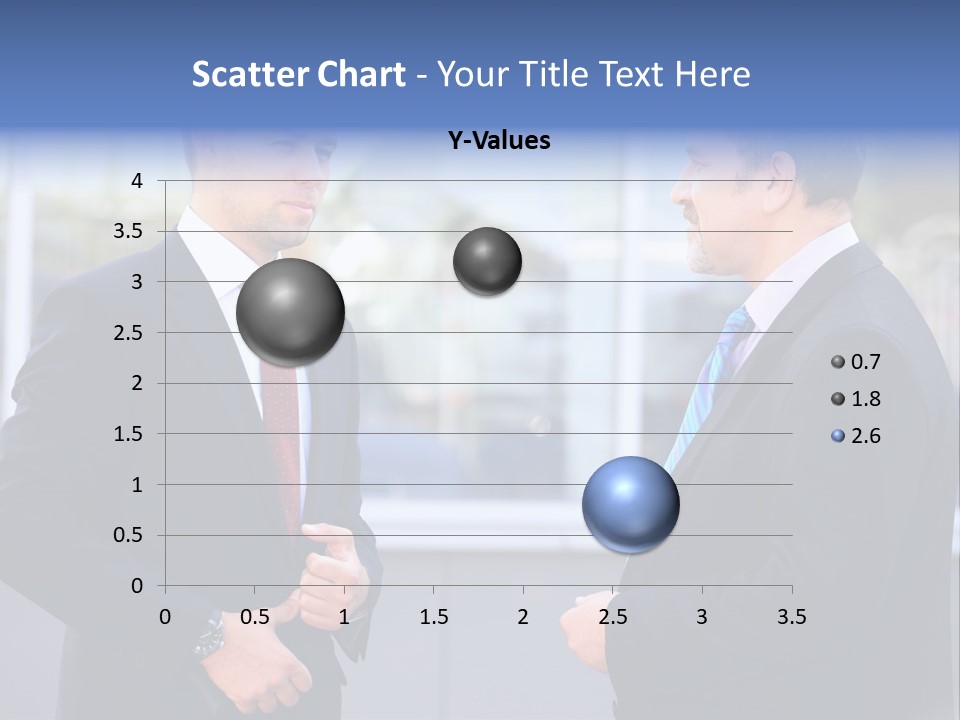 Scatter Chart - Your Title Text Here

Y-Values

4
3.5
3
2.5
2
1.5
1
0.5
0

0 0.5 1 1.5 2 2.5 3 3.5

0.7
1.8
2.6